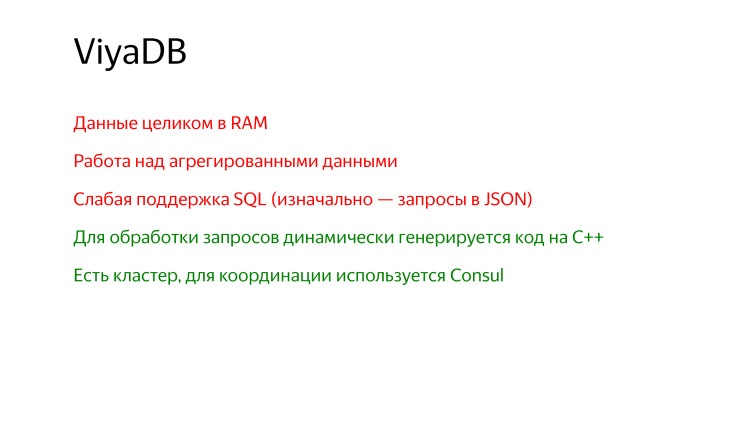 ViyaDB

Данные целиком в RAM

Работа над агрегированными данными

Слабая поддержка SQL (изначально — запросы в JSON)

Для обработки запросов динамически генерируется код на C++

Есть кластер, для координации используется Consul